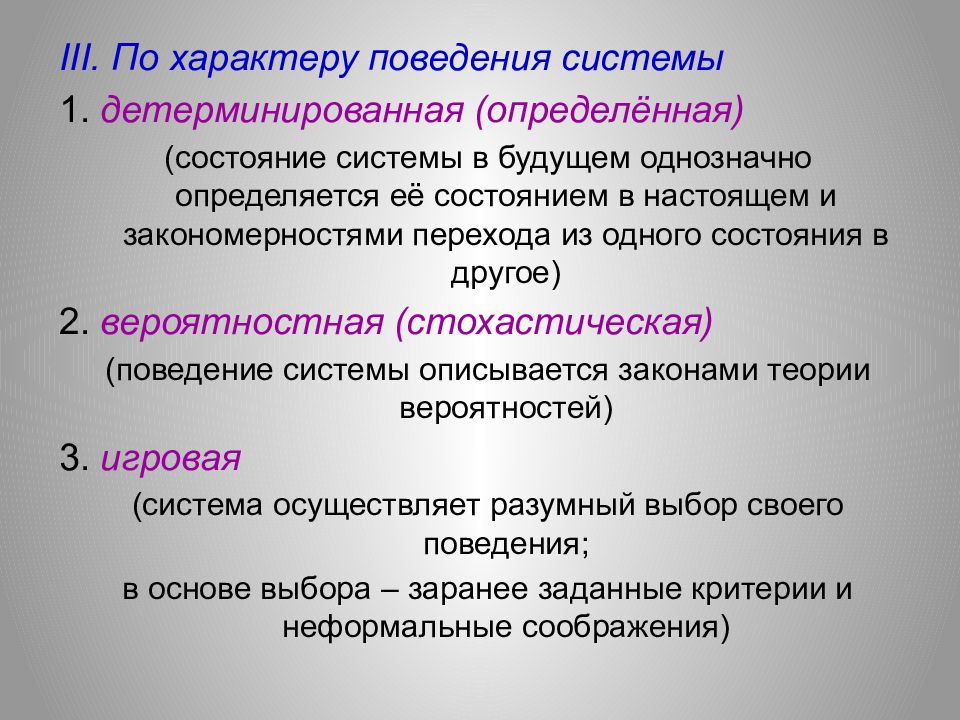 III. По характеру поведения системы

1. детерминированная (определённая)

(состояние системы в будущем однозначно определяется её состоянием в настоящем и закономерностями перехода из одного состояния в другое)

2. вероятностная (стохастическая)

(поведение системы описывается законами теории вероятностей)

3. игровая

(система осуществляет разумный выбор своего поведения;

в основе выбора – заранее заданные критерии и неформальные соображения)